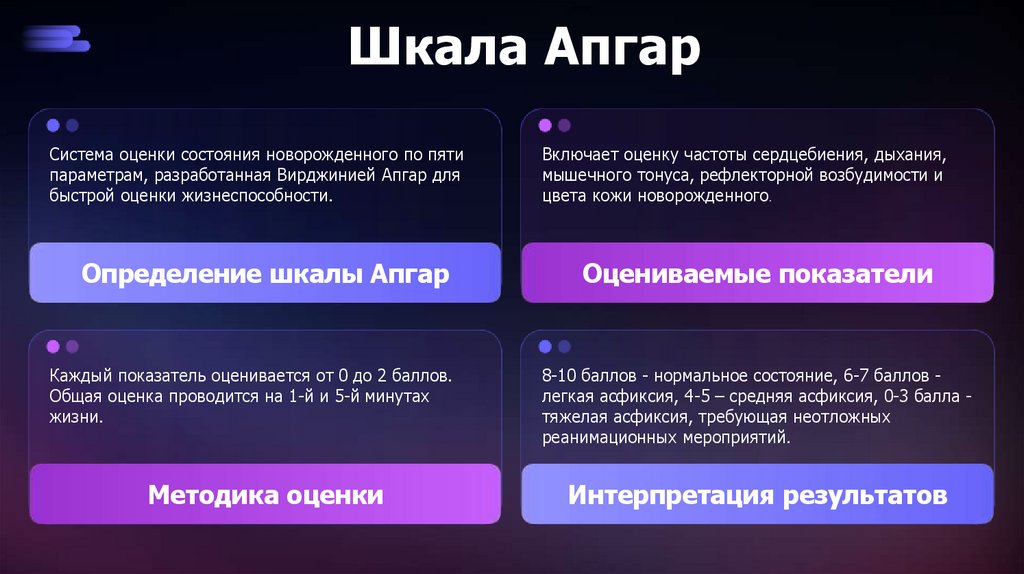 Шкала Апгар

Система оценки состояния новорожденного по пяти параметрам, разработанная Вирджинией Апгар для быстрой оценки жизнеспособности.

Определение шкалы Апгар

Включает оценку частоты сердцебиения, дыхания, мышечного тонуса, рефлекторной возбудимости и цвета кожи новорожденного.

Оцениваемые показатели

Каждый показатель оценивается от 0 до 2 баллов. Общая оценка проводится на 1-й и 5-й минутах жизни.

Методика оценки

8-10 баллов - нормальное состояние, 6-7 баллов - легкая асфиксия, 4-5 – средняя асфиксия, 0-3 балла - тяжелая асфиксия, требующая неотложных реанимационных мероприятий.

Интерпретация результатов